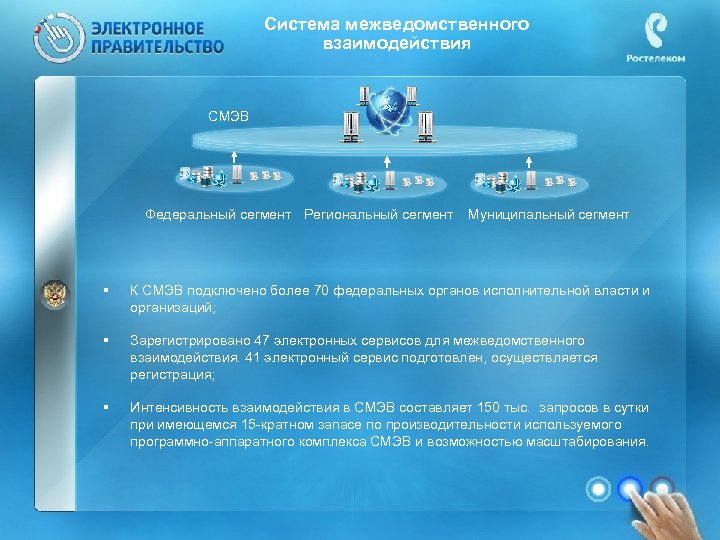 ЭЛЕКТРОННОЕ ПРАВИТЕЛЬСТВО

Система межведомственного взаимодействия

Ростелеком

СМЭВ

Федеральный сегмент Региональный сегмент Муниципальный сегмент

▪ К СМЭВ подключено более 70 федеральных органов исполнительной власти и организаций;

▪ Зарегистрировано 47 электронных сервисов для межведомственного взаимодействия. 41 электронный сервис подготовлен, осуществляется регистрация;

▪ Интенсивность взаимодействия в СМЭВ составляет 150 тыс. запросов в сутки при имеющемся 15-кратном запасе по производительности используемого программно-аппаратного комплекса СМЭВ и возможностью масштабирования.